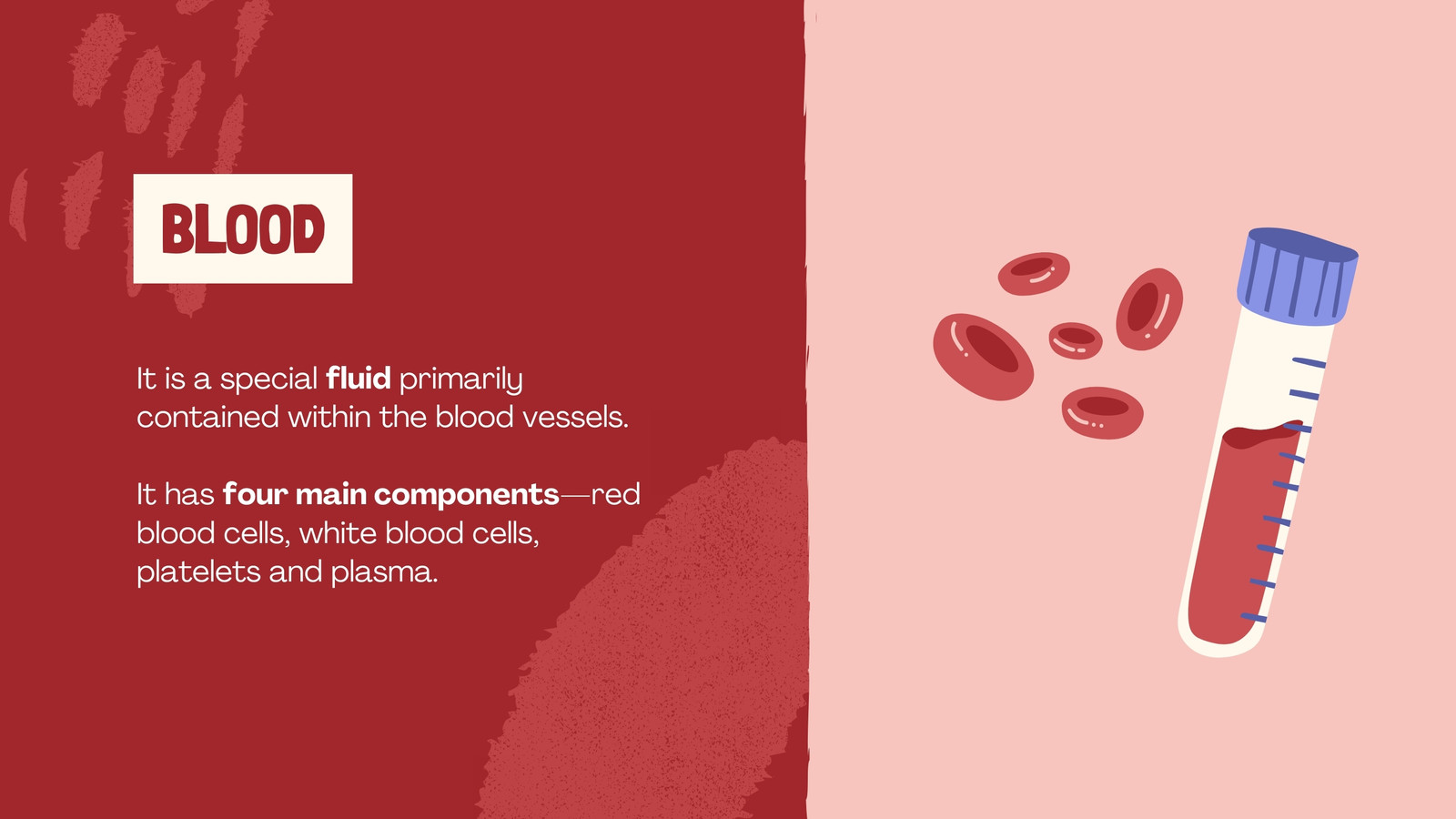 BLOOD

It is a special fluid primarily contained within the blood vessels.

It has four main components—red blood cells, white blood cells, platelets and plasma.